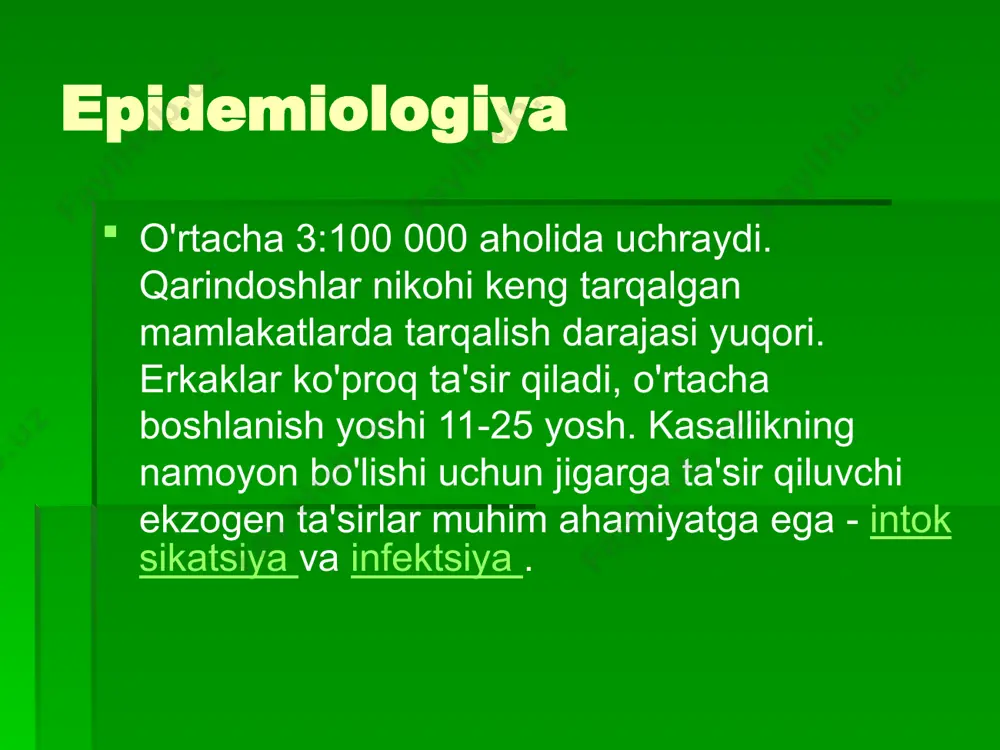 Epidemiologiya

O'rtacha 3:100 000 aholida uchraydi. Qarindoshlar nikohi keng tarqalgan mamlakatlarda tarqalish darajasi yuqori. Erkaklar ko'proq ta'sir qiladi, o'rtacha boshlanish yoshi 11-25 yosh. Kasallikning namoyon bo'lishi uchun jigarga ta'sir qiluvchi ekzogen ta'sirlar muhim ahamiyatga ega - intok sikatsiya va infektsiya .